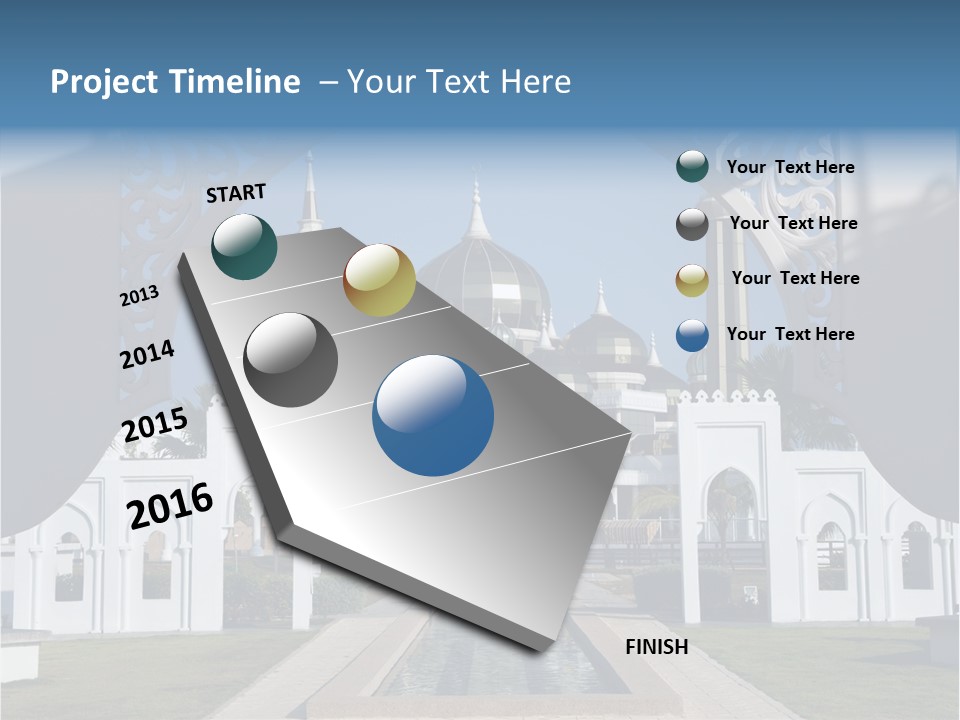 Project Timeline – Your Text Here

START

2013

2014

2015

2016

FINISH

Your Text Here

Your Text Here

Your Text Here

Your Text Here